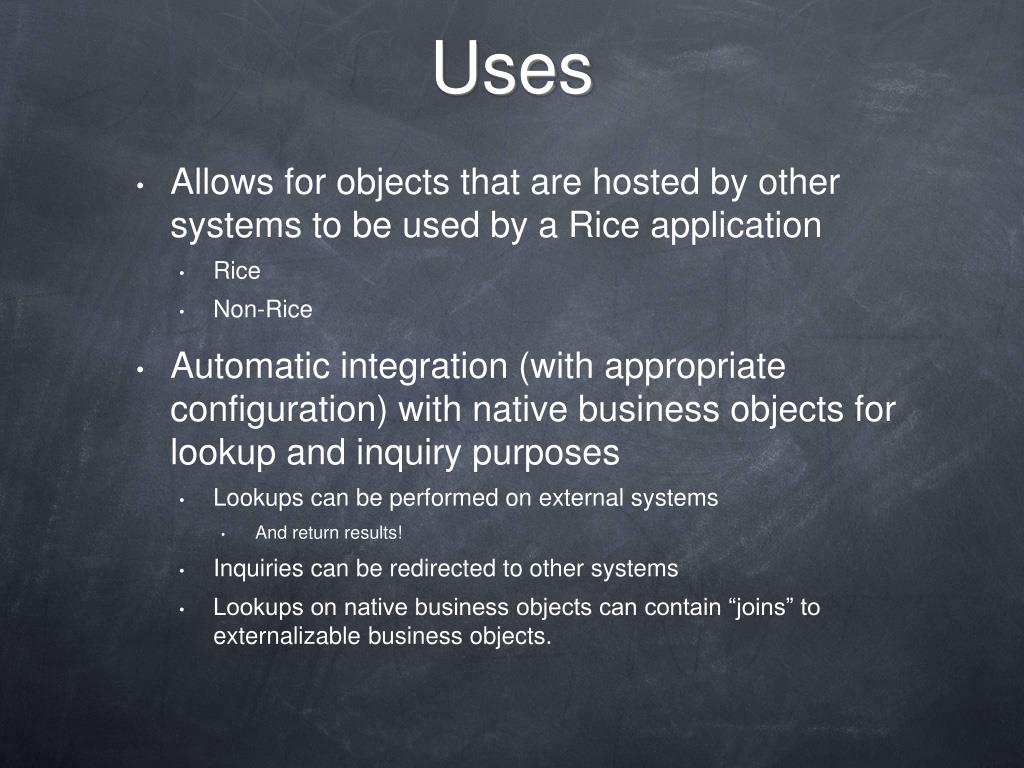 Uses

• Allows for objects that are hosted by other systems to be used by a Rice application
  • Rice
  • Non-Rice
• Automatic integration (with appropriate configuration) with native business objects for lookup and inquiry purposes
  • Lookups can be performed on external systems
    • And return results!
  • Inquiries can be redirected to other systems
  • Lookups on native business objects can contain “joins” to externalizable business objects.